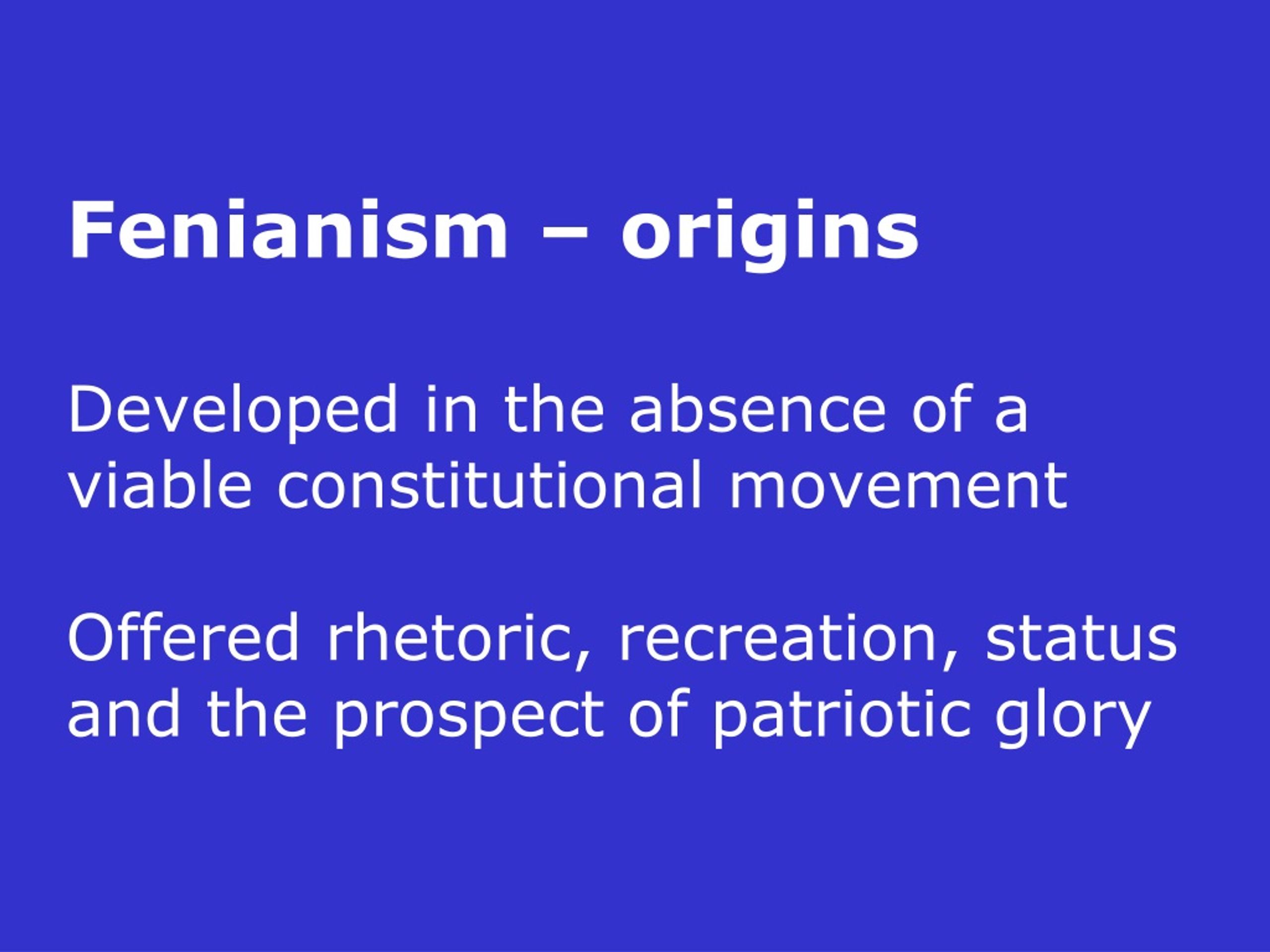 Fenianism – origins

Developed in the absence of a viable constitutional movement

Offered rhetoric, recreation, status and the prospect of patriotic glory